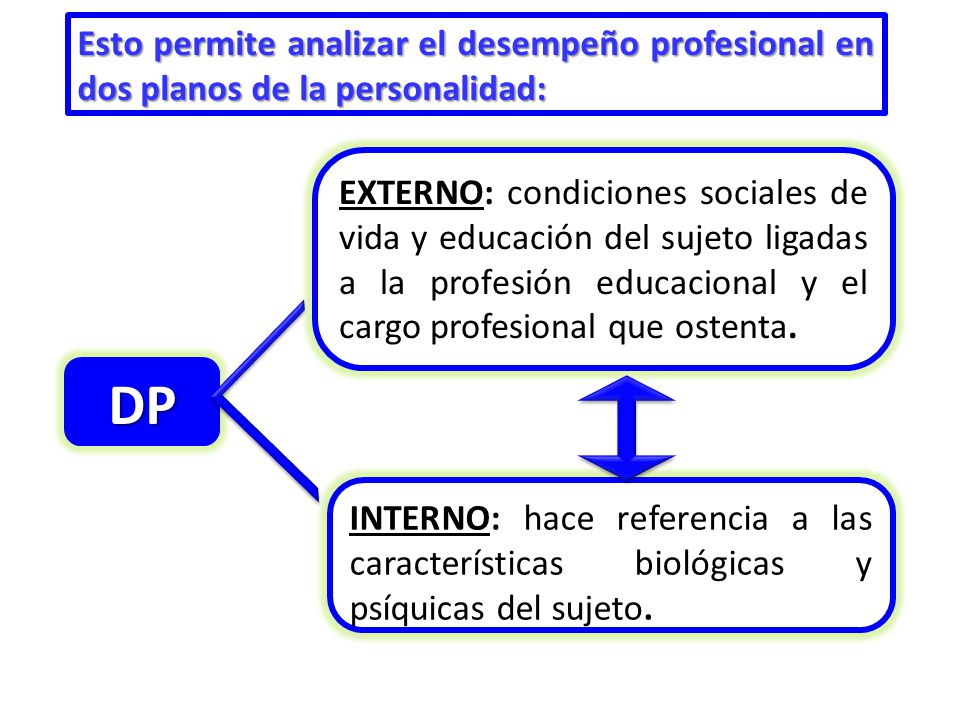 Esto permite analizar el desempeño profesional en dos planos de la personalidad:

DP

EXTERNO: condiciones sociales de vida y educación del sujeto ligadas a la profesión educacional y el cargo profesional que ostenta.

INTERNO: hace referencia a las características biológicas y psíquicas del sujeto.